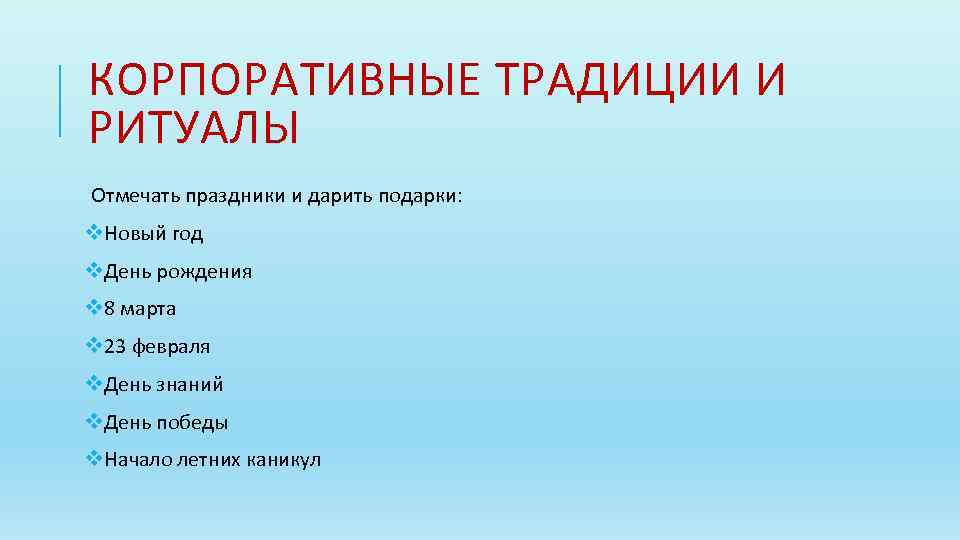 КОРПОРАТИВНЫЕ ТРАДИЦИИ И РИТУАЛЫ

Отмечать праздники и дарить подарки:

❖Новый год

❖День рождения

❖8 марта

❖23 февраля

❖День знаний

❖День победы

❖Начало летних каникул